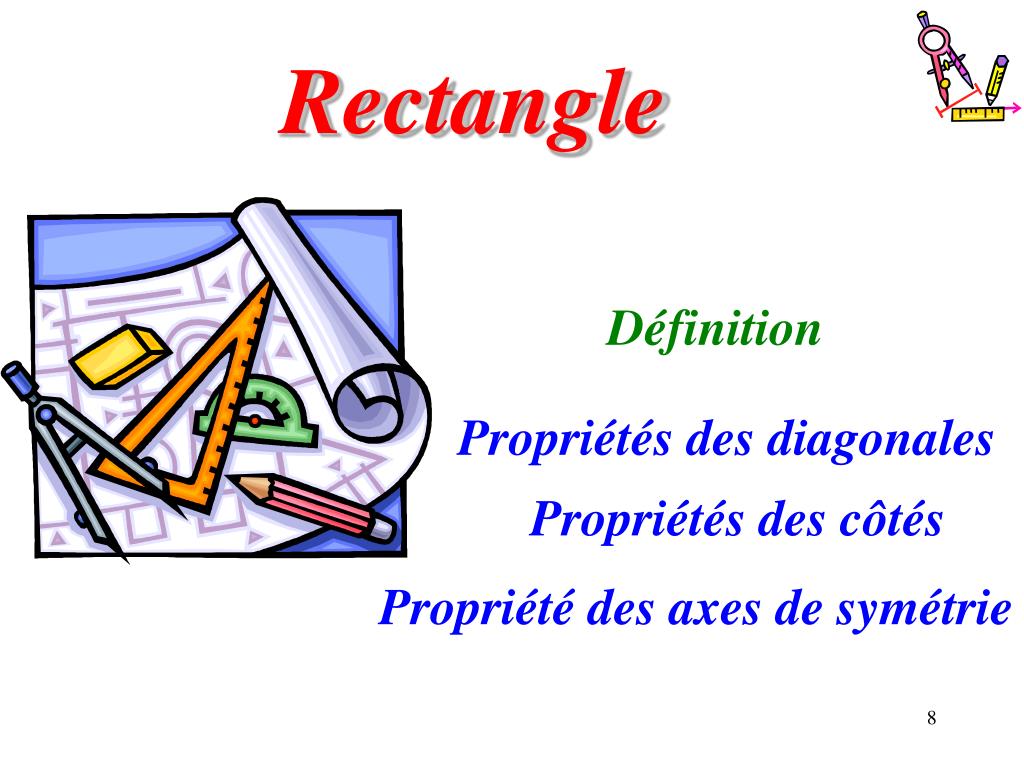 Rectangle

Définition

Propriétés des diagonales

Propriétés des côtés

Propriété des axes de symétrie

8